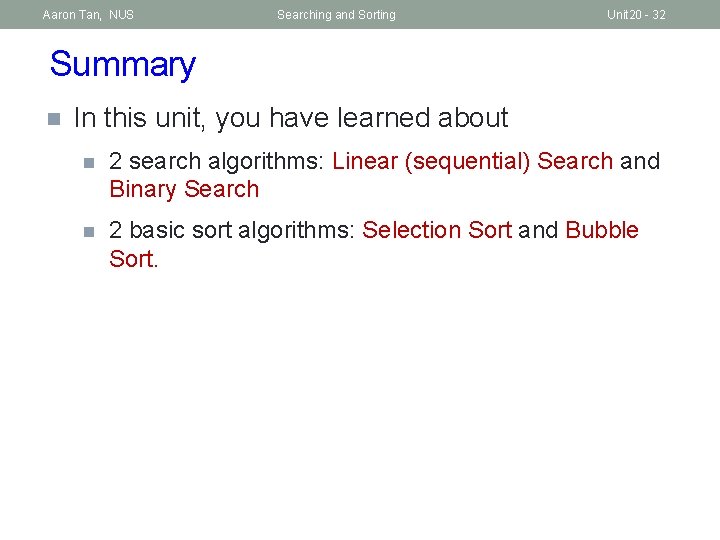 Aaron Tan, NUS Searching and Sorting Unit20 - 32

Summary

In this unit, you have learned about

2 search algorithms: Linear (sequential) Search and Binary Search

2 basic sort algorithms: Selection Sort and Bubble Sort.